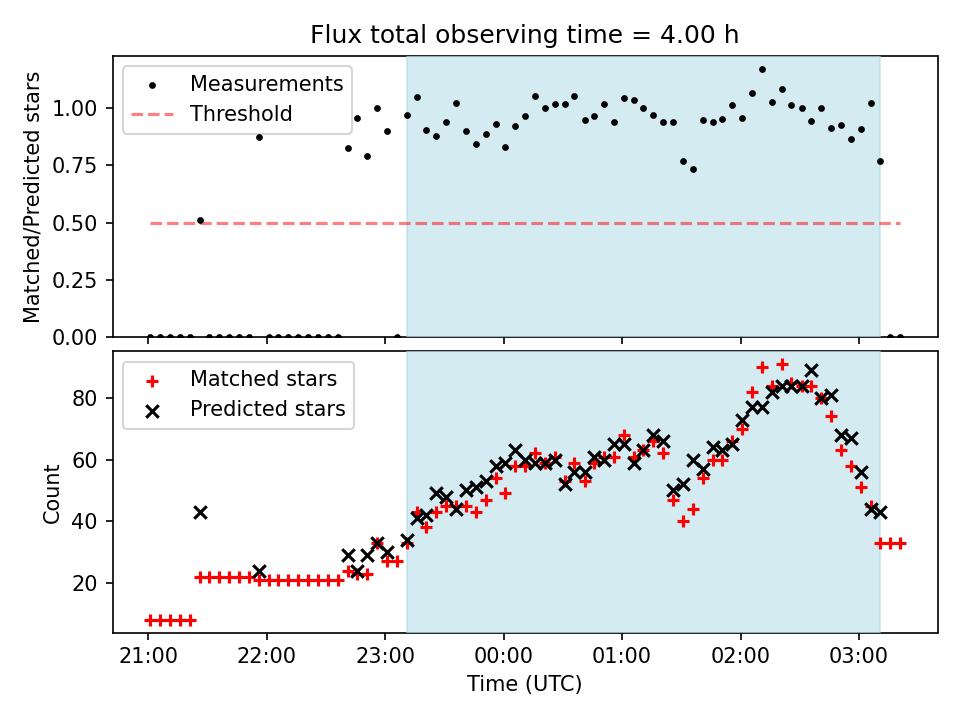 Flux total observing time = 4.00 h

Measurements
Threshold

Matched/Predicted stars

1.00
0.75
0.50
0.25
0.00

Matched stars
Predicted stars

Count

80
60
40
20

21:00 22:00 23:00 00:00 01:00 02:00 03:00

Time (UTC)